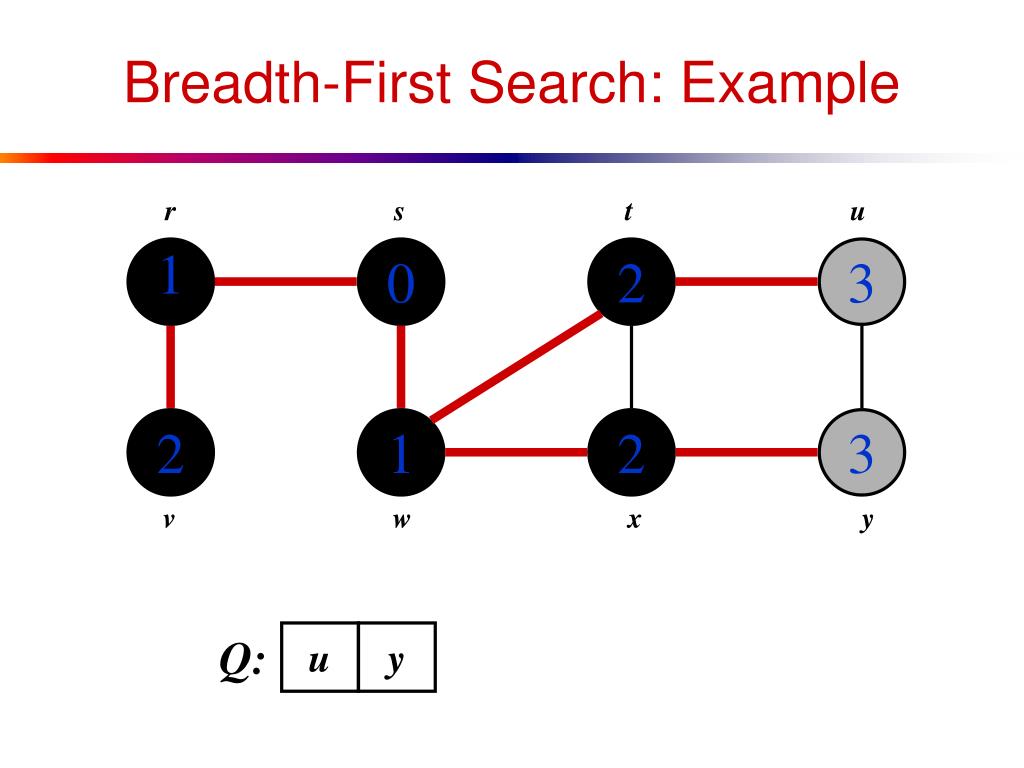 Breadth-First Search: Example

r s t u

1 0 2 3

2 1 2 3

v w x y

Q:
| u | y |
|---|---|